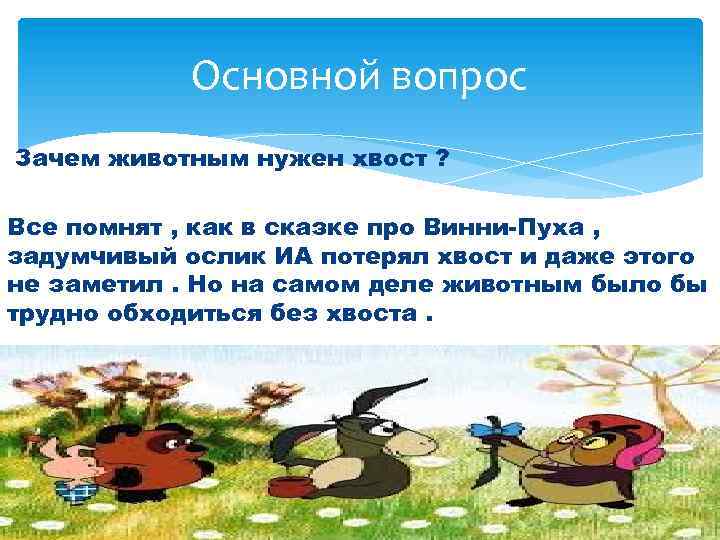 Основной вопрос

Зачем животным нужен хвост ?

Все помнят , как в сказке про Винни-Пуха , задумчивый ослик ИА потерял хвост и даже этого не заметил . Но на самом деле животным было бы трудно обходиться без хвоста .